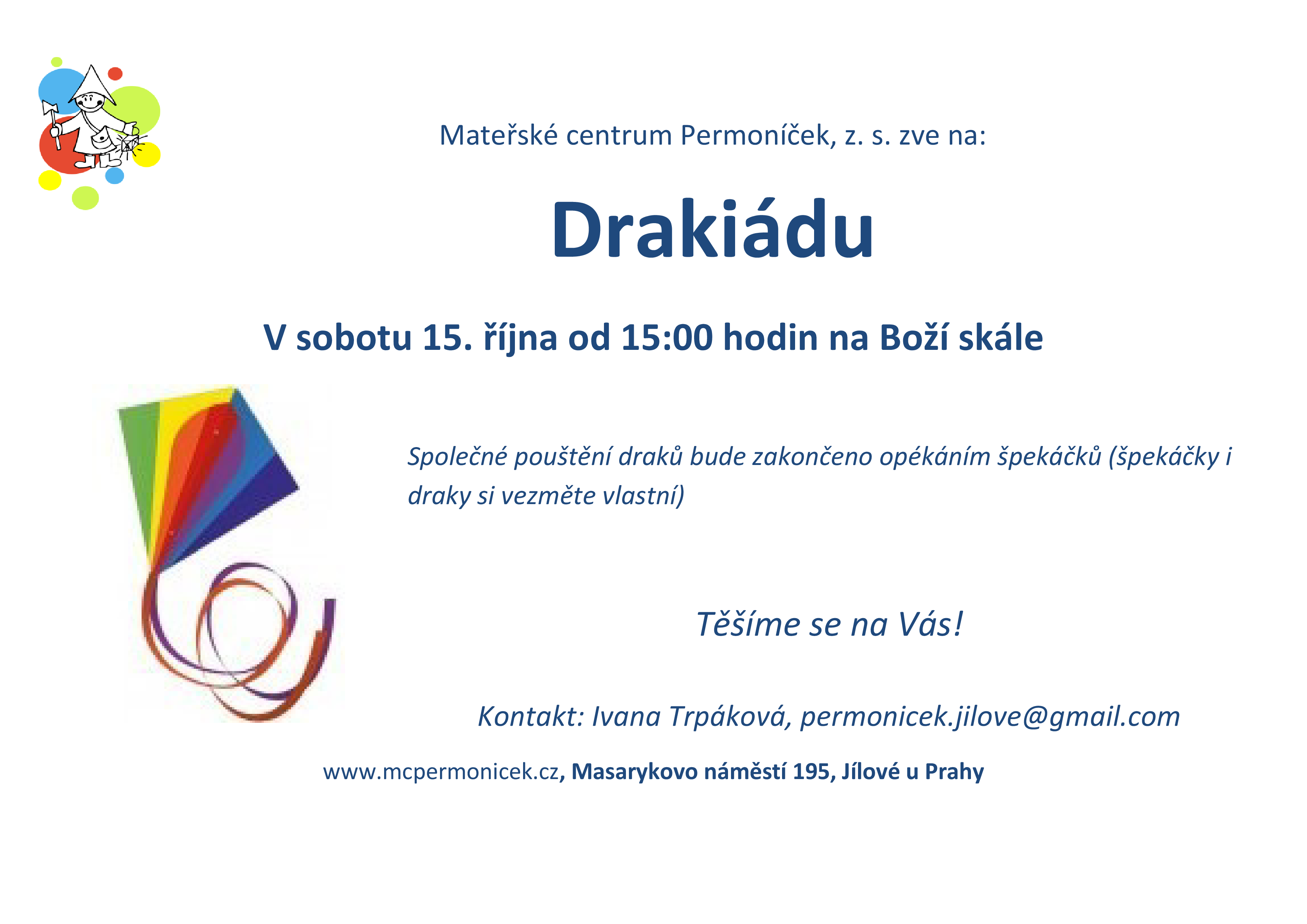 Mateřské centrum Permoníček, z. s. zve na:

Drakiádu

V sobotu 15. října od 15:00 hodin na Boží skále

Společné pouštění draků bude zakončeno opékáním špekáčků (špekáčky i draky si vezměte vlastní)

Těšíme se na Vás!

Kontakt: Ivana Trpáková, permonicek.jilove@gmail.com

www.mcpermonicek.cz, Masarykovo náměstí 195, Jílové u Prahy